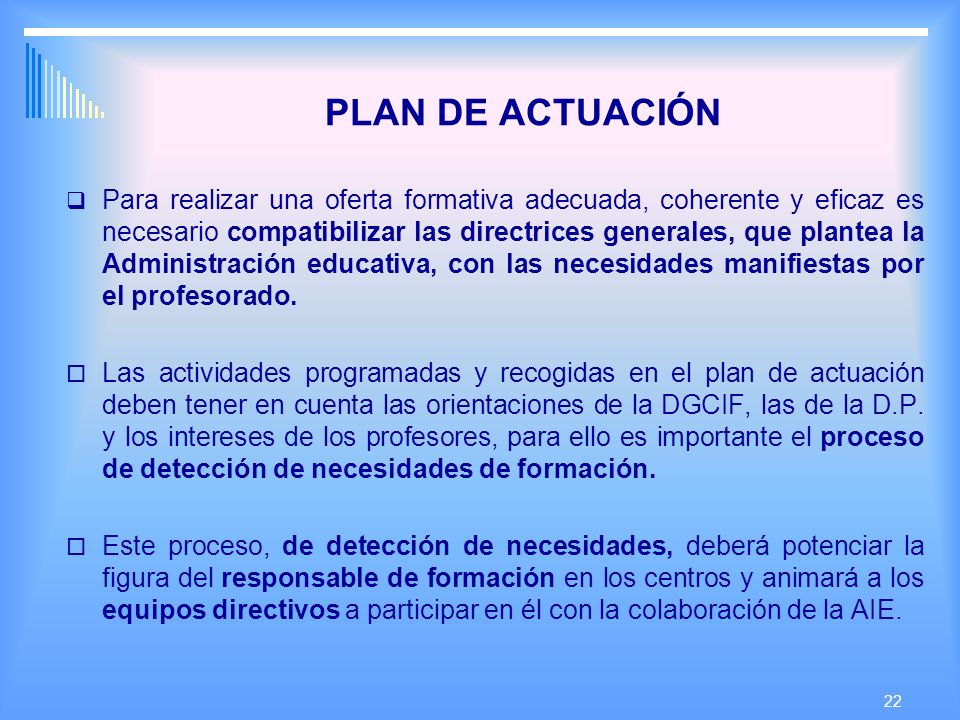 PLAN DE ACTUACIÓN

Para realizar una oferta formativa adecuada, coherente y eficaz es necesario compatibilizar las directrices generales, que plantea la Administración educativa, con las necesidades manifiestas por el profesorado.

Las actividades programadas y recogidas en el plan de actuación deben tener en cuenta las orientaciones de la DGCIF, las de la D.P. y los intereses de los profesores, para ello es importante el proceso de detección de necesidades de formación.

Este proceso, de detección de necesidades, deberá potenciar la figura del responsable de formación en los centros y animará a los equipos directivos a participar en él con la colaboración de la AIE.

22